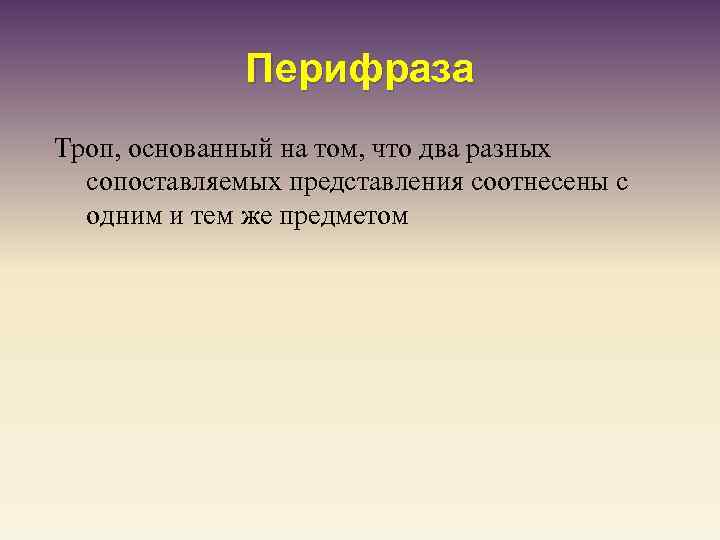 Перифраза

Троп, основанный на том, что два разных сопоставляемых представления соотнесены с одним и тем же предметом